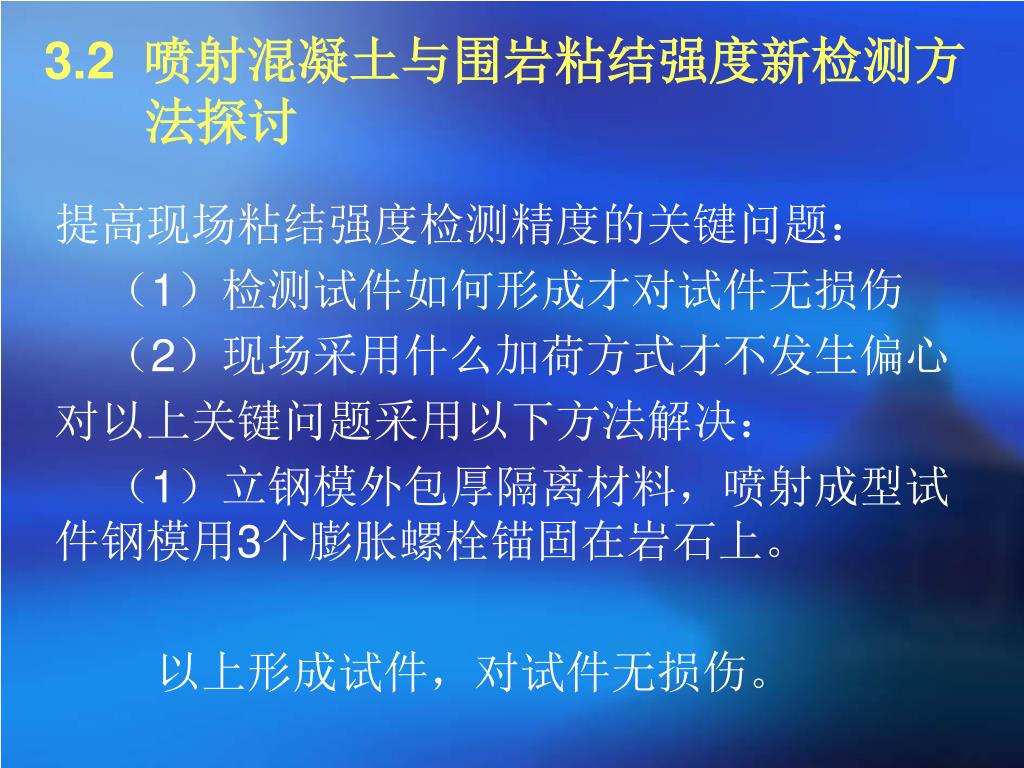 3.2 喷射混凝土与围岩粘结强度新检测方法探讨

提高现场粘结强度检测精度的关键问题：

（1）检测试件如何形成才对试件无损伤

（2）现场采用什么加荷方式才不发生偏心

对以上关键问题采用以下方法解决：

（1）立钢模外包厚隔离材料，喷射成型试件钢模用3个膨胀螺栓锚固在岩石上。

以上形成试件，对试件无损伤。